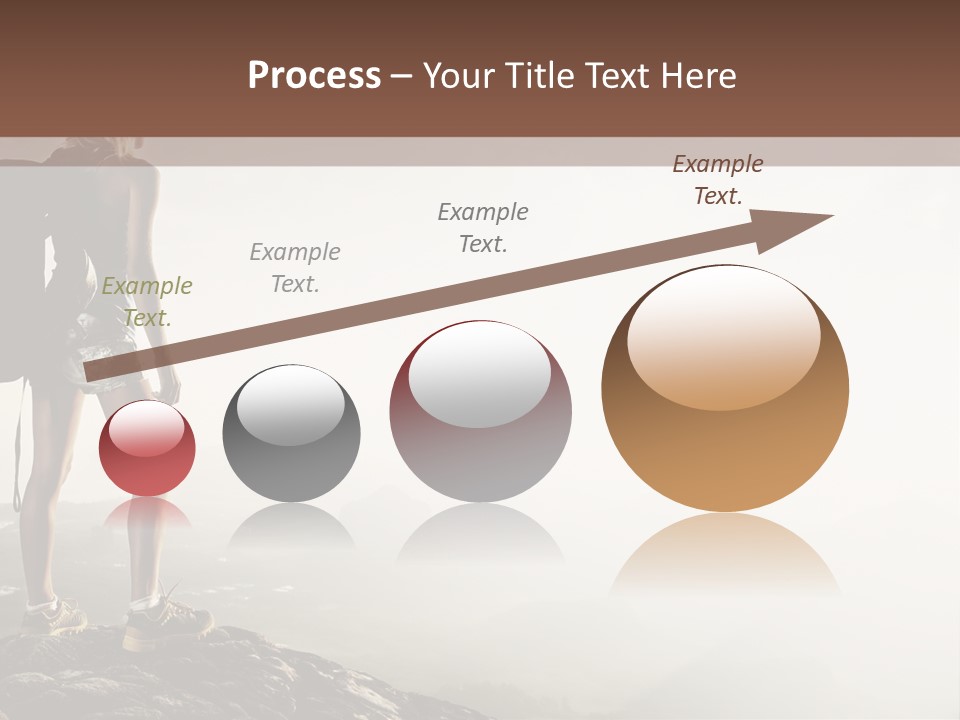 Process – Your Title Text Here

Example Text.

Example Text.

Example Text.

Example Text.